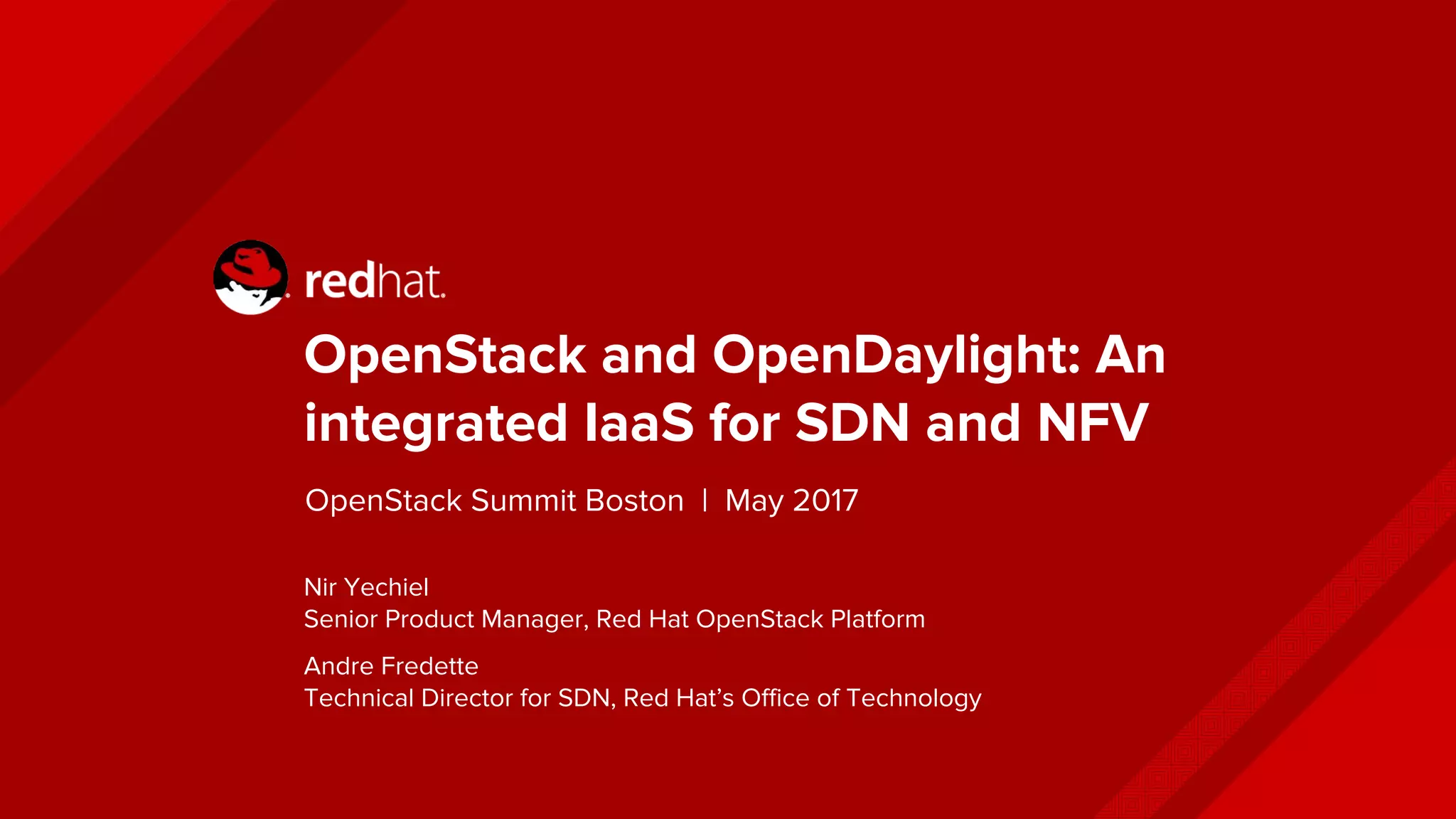 redhat.

OpenStack and OpenDaylight: An integrated IaaS for SDN and NFV

OpenStack Summit Boston | May 2017

Nir Yechiel
Senior Product Manager, Red Hat OpenStack Platform

Andre Fredette
Technical Director for SDN, Red Hat's Office of Technology